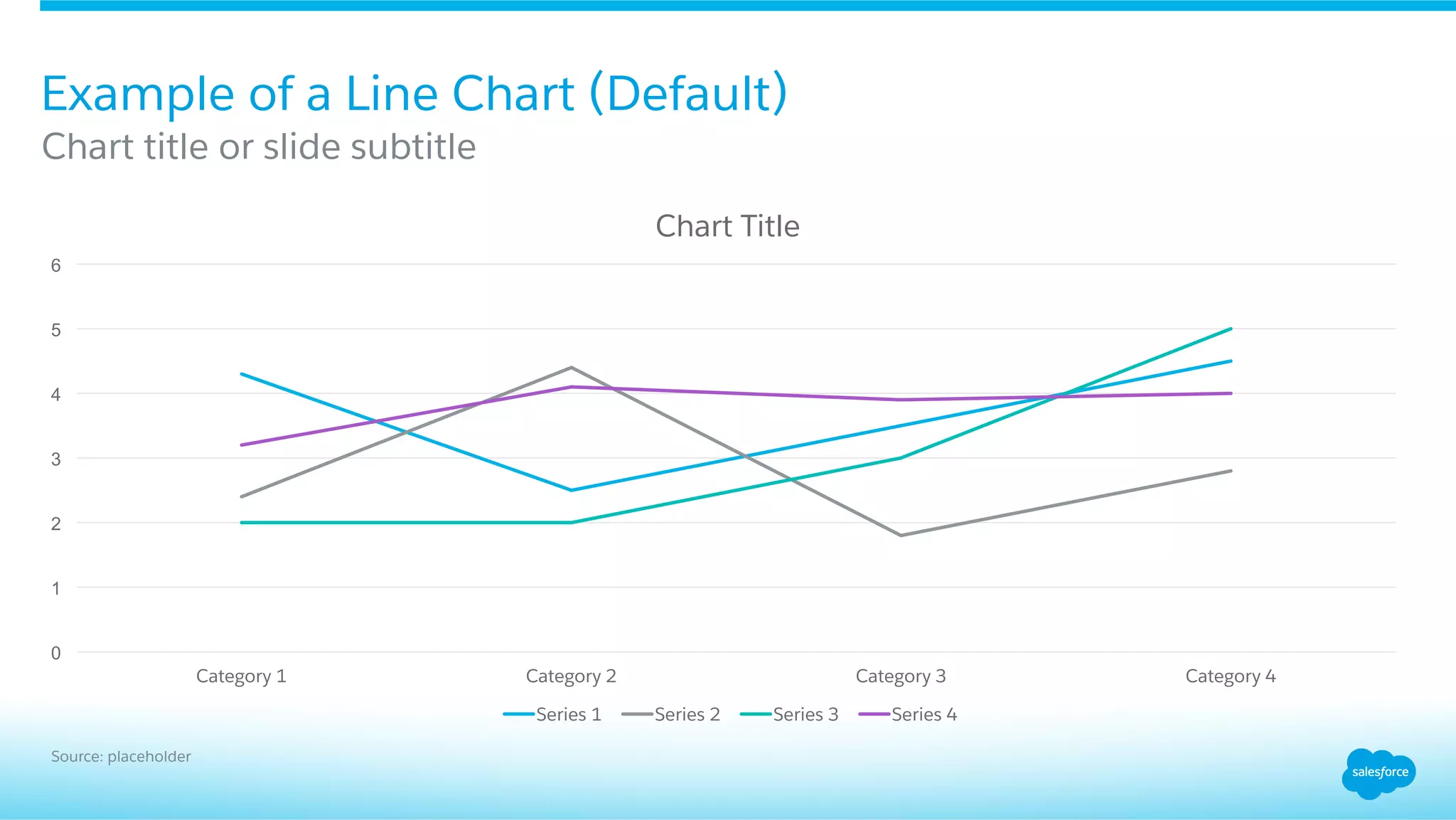 Example of a Line Chart (Default)
Chart title or slide subtitle

Chart Title

6
5
4
3
2
1
0

Category 1
Category 2
Category 3
Category 4

Series 1
Series 2
Series 3
Series 4

Source: placeholder

salesforce